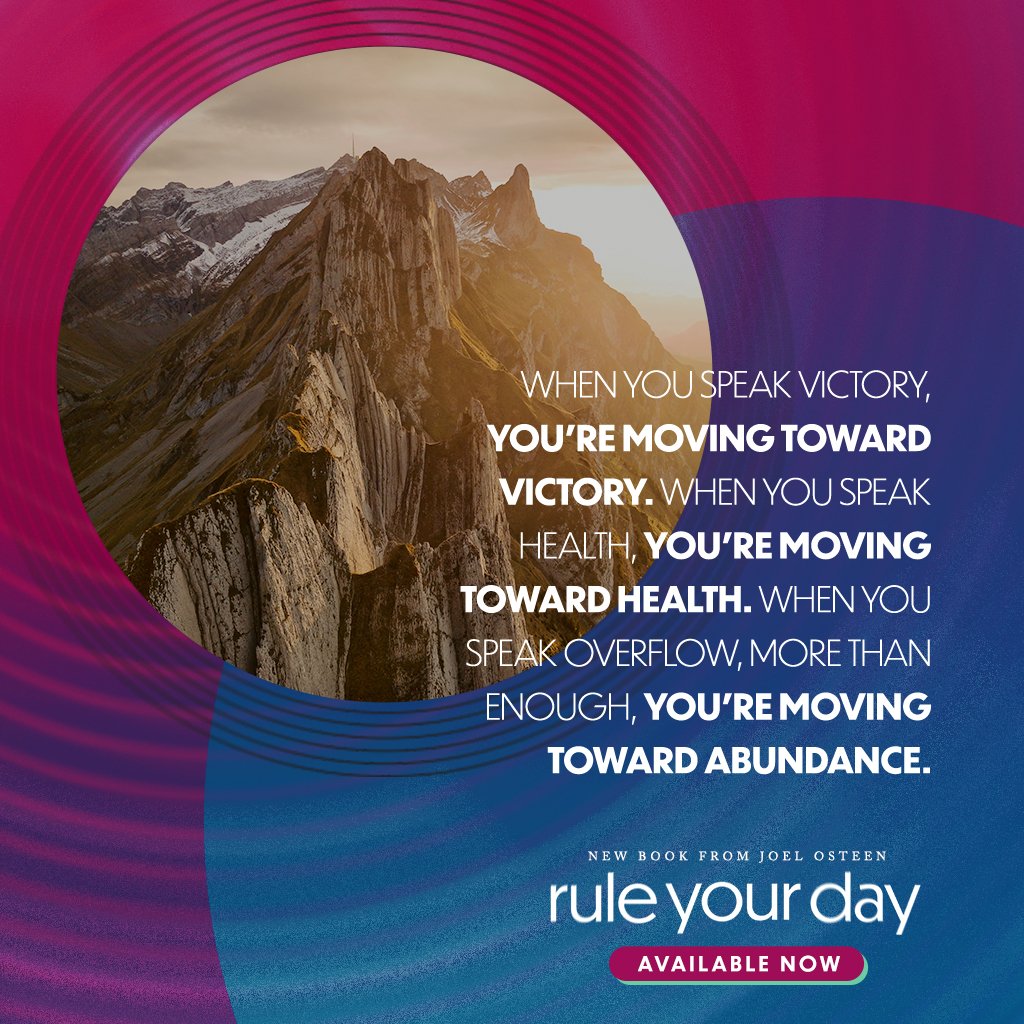 WHEN YOU SPEAK VICTORY, YOU'RE MOVING TOWARD VICTORY. WHEN YOU SPEAK HEALTH, YOU'RE MOVING TOWARD HEALTH. WHEN YOU SPEAK OVERFLOW, MORE THAN ENOUGH, YOU'RE MOVING TOWARD ABUNDANCE.

NEW BOOK FROM JOEL OSTEEN
rule your day
AVAILABLE NOW